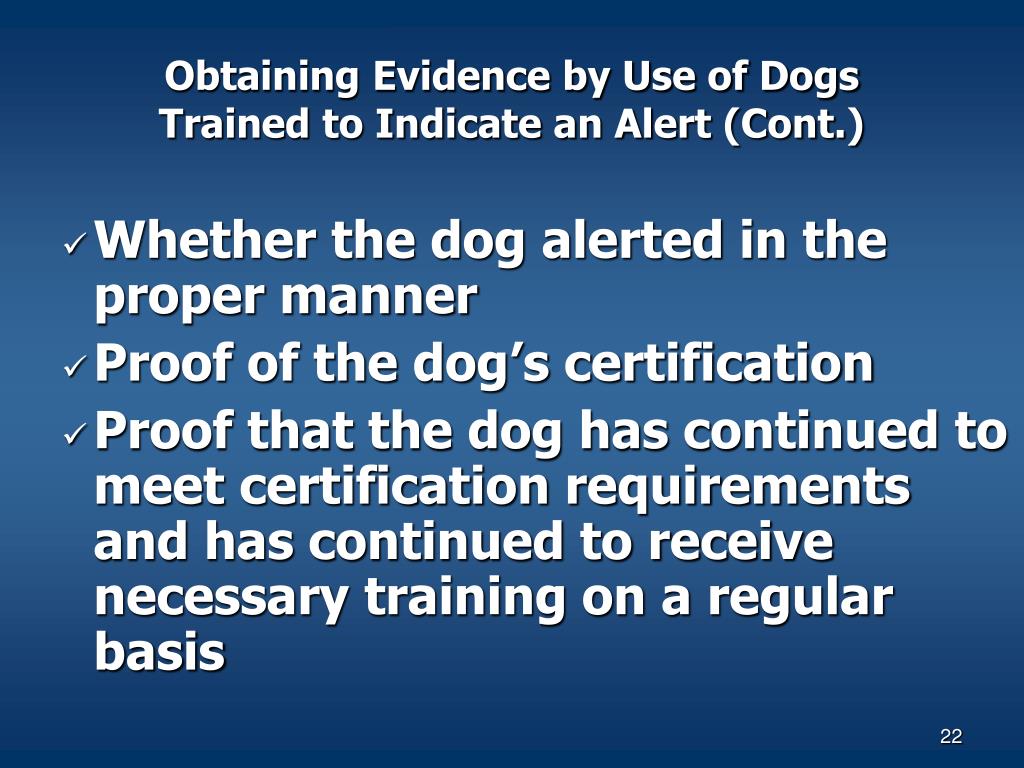 Obtaining Evidence by Use of Dogs Trained to Indicate an Alert (Cont.)

✓ Whether the dog alerted in the proper manner
✓ Proof of the dog’s certification
✓ Proof that the dog has continued to meet certification requirements and has continued to receive necessary training on a regular basis

22